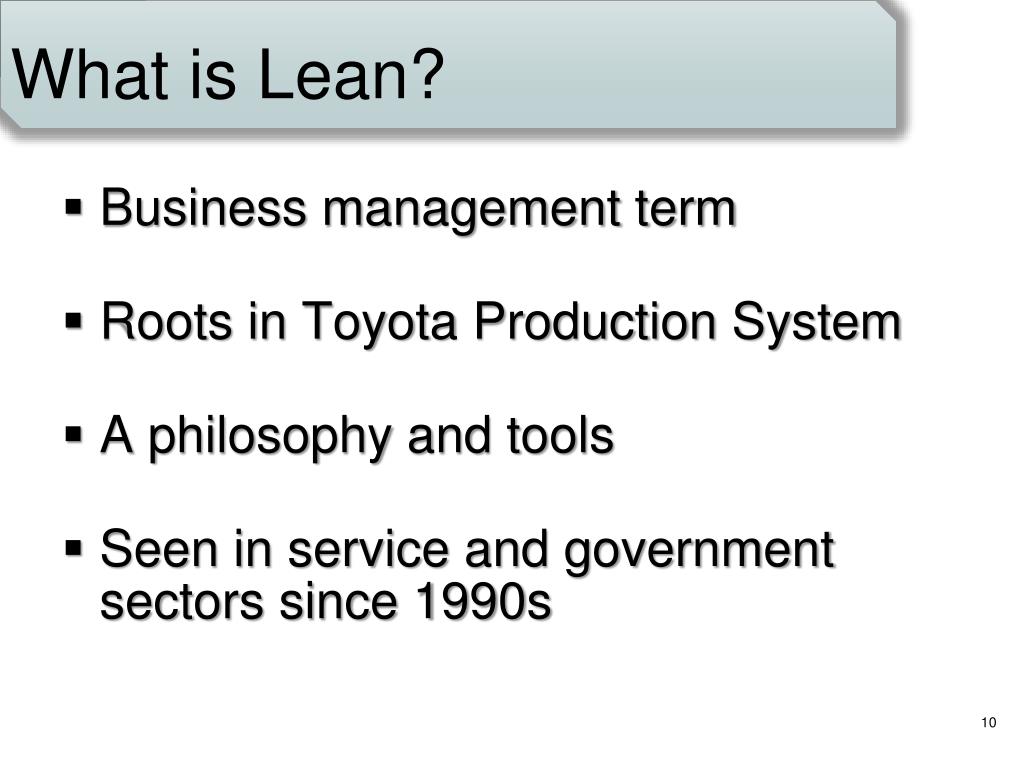 What is Lean?

▪ Business management term

▪ Roots in Toyota Production System

▪ A philosophy and tools

▪ Seen in service and government sectors since 1990s

10